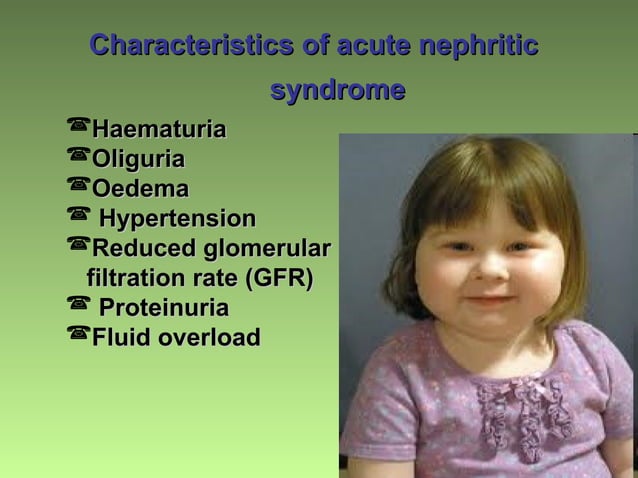 Characteristics of acute nephritic syndrome

☎Haematuria
☎Oliguria
☎Oedema
☎ Hypertension
☎Reduced glomerular filtration rate (GFR)
☎ Proteinuria
☎Fluid overload